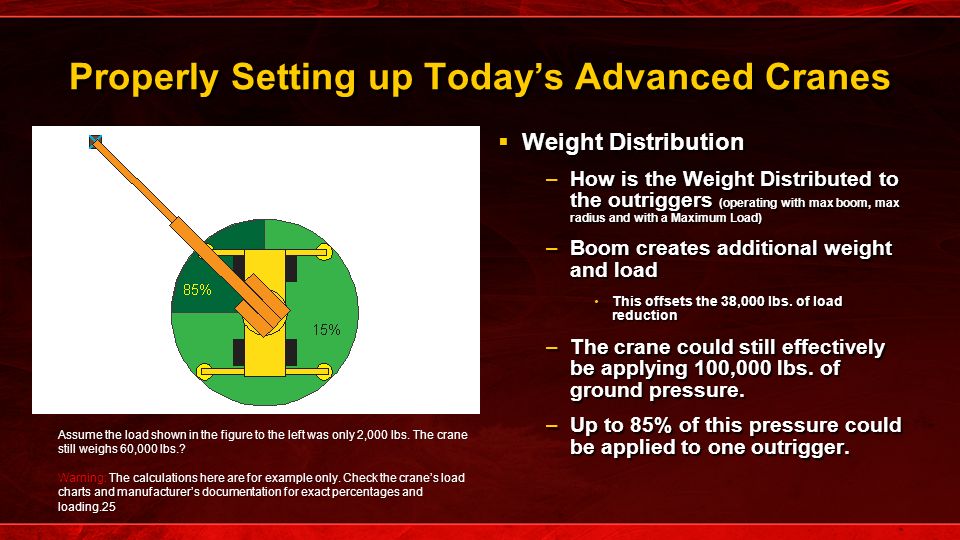 Properly Setting up Today's Advanced Cranes

85%

15%

Assume the load shown in the figure to the left was only 2,000 lbs. The crane still weighs 60,000 lbs.?

Warning: The calculations here are for example only. Check the crane's load charts and manufacturer's documentation for exact percentages and loading.25

▪ Weight Distribution

– How is the Weight Distributed to the outriggers (operating with max boom, max radius and with a Maximum Load)

– Boom creates additional weight and load

• This offsets the 38,000 lbs. of load reduction

– The crane could still effectively be applying 100,000 lbs. of ground pressure.

– Up to 85% of this pressure could be applied to one outrigger.